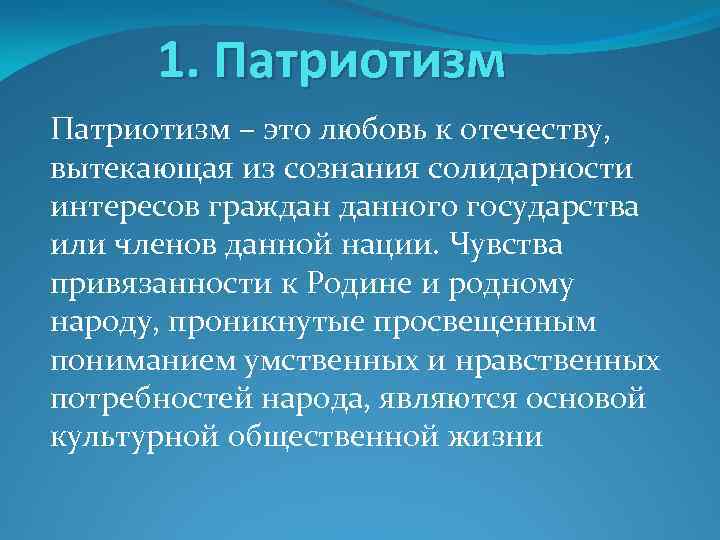 1. Патриотизм

Патриотизм – это любовь к отечеству, вытекающая из сознания солидарности интересов граждан данного государства или членов данной нации. Чувства привязанности к Родине и родному народу, проникнутые просвещенным пониманием умственных и нравственных потребностей народа, являются основой культурной общественной жизни